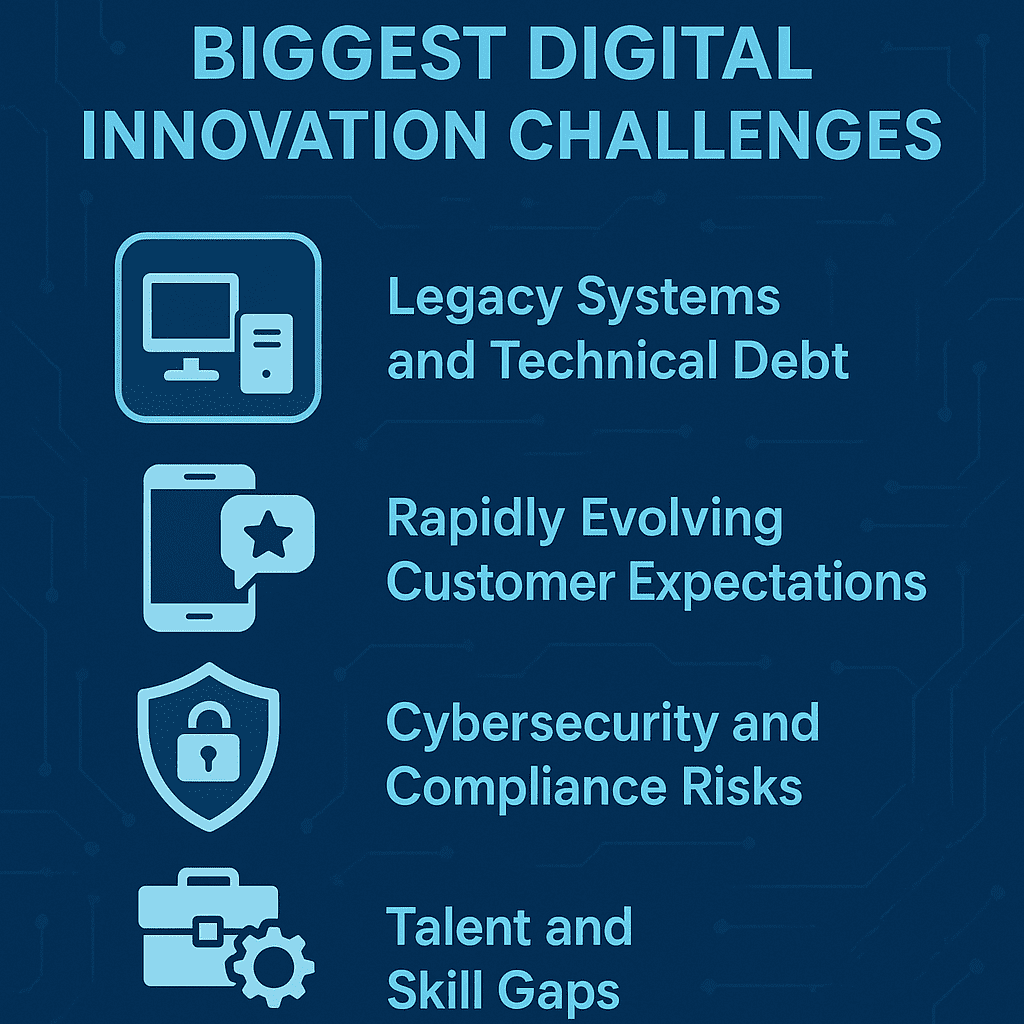 BIGGEST DIGITAL INNOVATION CHALLENGES

Legacy Systems and Technical Debt

Rapidly Evolving Customer Expectations

Cybersecurity and Compliance Risks

Talent and Skill Gaps